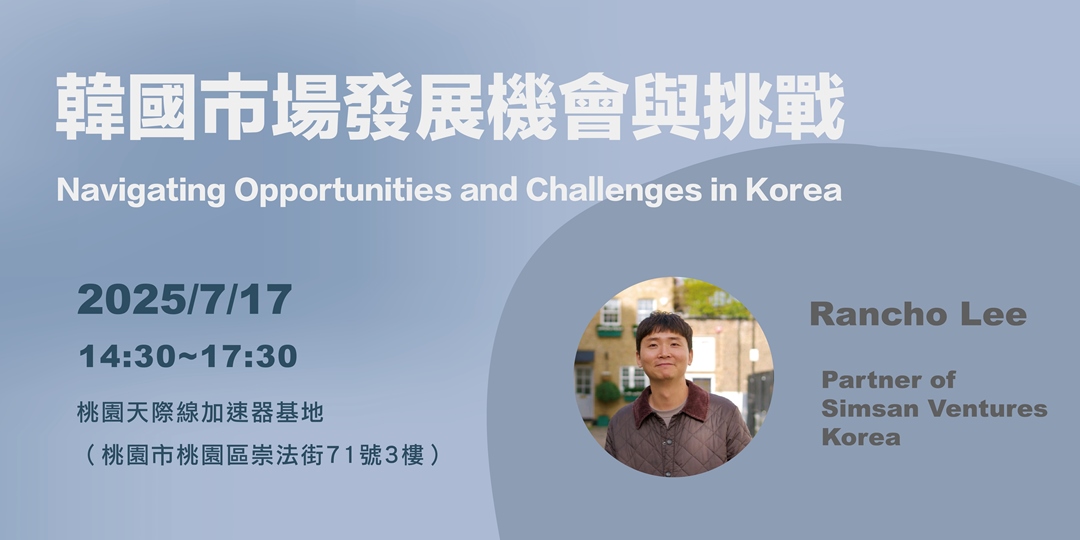 韓國市場發展機會與挑戰

Navigating Opportunities and Challenges in Korea

2025/7/17

14:30~17:30

桃園天際線加速器基地
（桃園市桃園區崇法街71號3樓）

Rancho Lee

Partner of Simsan Ventures Korea